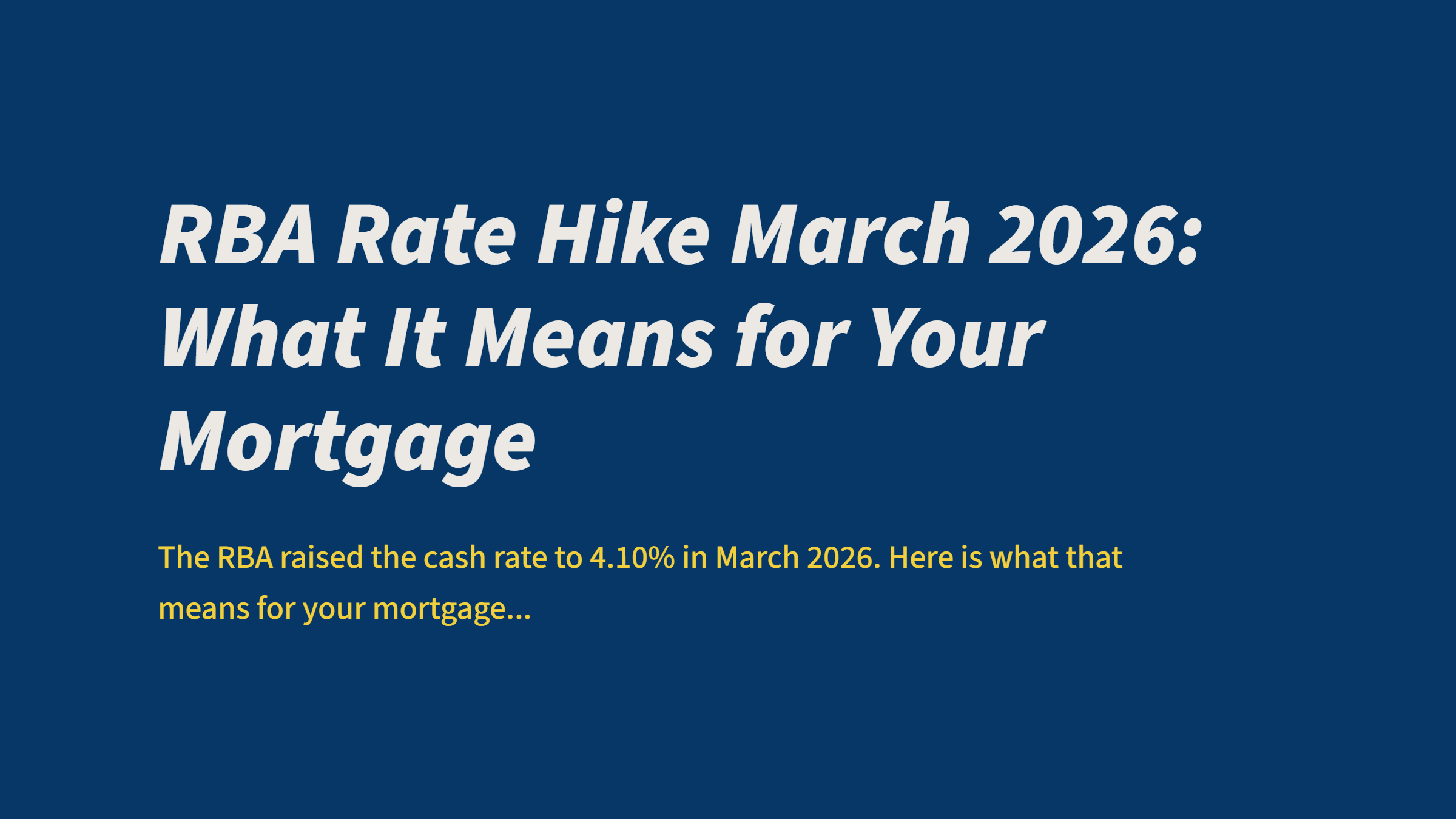 RBA Rate Hike March 2026: What It Means for Your Mortgage

The RBA raised the cash rate to 4.10% in March 2026. Here is what that means for your mortgage...